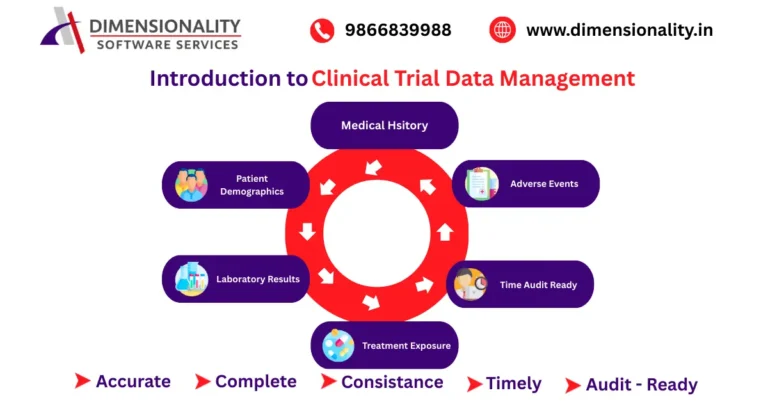 DIMENSIONALITY
SOFTWARE SERVICES

9866839988

www.dimensionality.in

Introduction to Clinical Trial Data Management

Medical Hsitory

Patient Demographics

Adverse Events

Laboratory Results

Time Audit Ready

Treatment Exposure

Accurate Complete Consistance Timely Audit - Ready